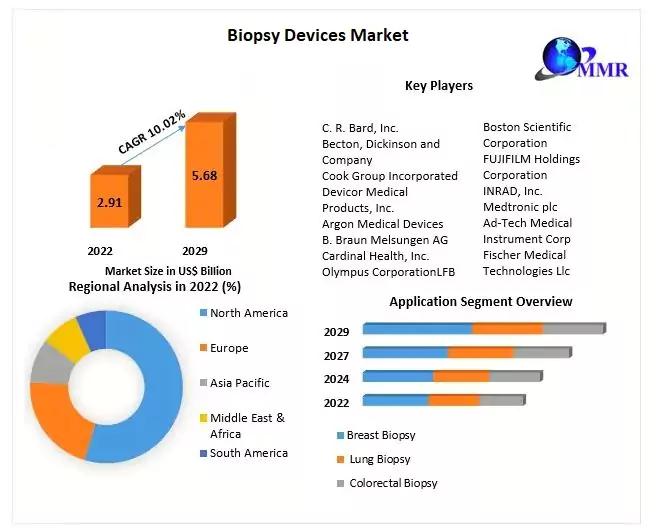 Biopsy Devices Market

MMR

CAGR 10.02%

2.91

5.68

2022

2029

Market Size in US$ Billion

Key Players

C. R. Bard, Inc.
Becton, Dickinson and Company
Cook Group Incorporated
Devicor Medical Products, Inc.
Argon Medical Devices
B. Braun Melsungen AG
Cardinal Health, Inc.
Olympus CorporationLFB

Boston Scientific Corporation
FUJIFILM Holdings Corporation
INRAD, Inc.
Medtronic plc
Ad-Tech Medical Instrument Corp
Fischer Medical Technologies Llc

Regional Analysis in 2022 (%)

North America
Europe
Asia Pacific
Middle East & Africa
South America

Application Segment Overview

2029
2027
2024
2022

Breast Biopsy
Lung Biopsy
Colorectal Biopsy